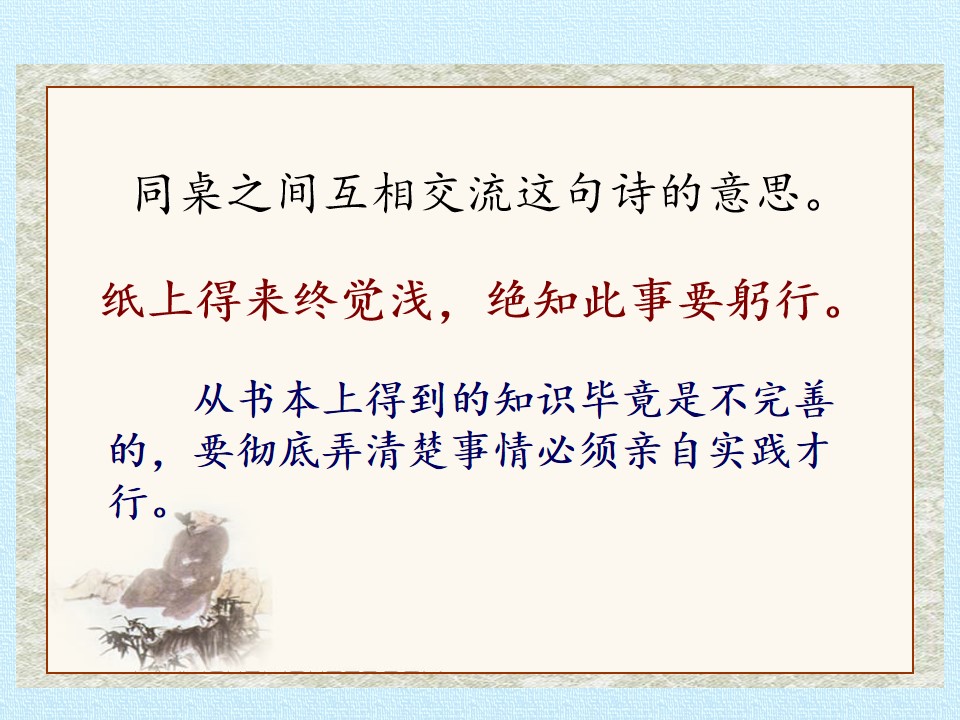 同桌之间互相交流这句诗的意思。

纸上得来终觉浅，绝知此事要躬行。

从书本上得到的知识毕竟是不完善的，要彻底弄清楚事情必须亲自实践才行。